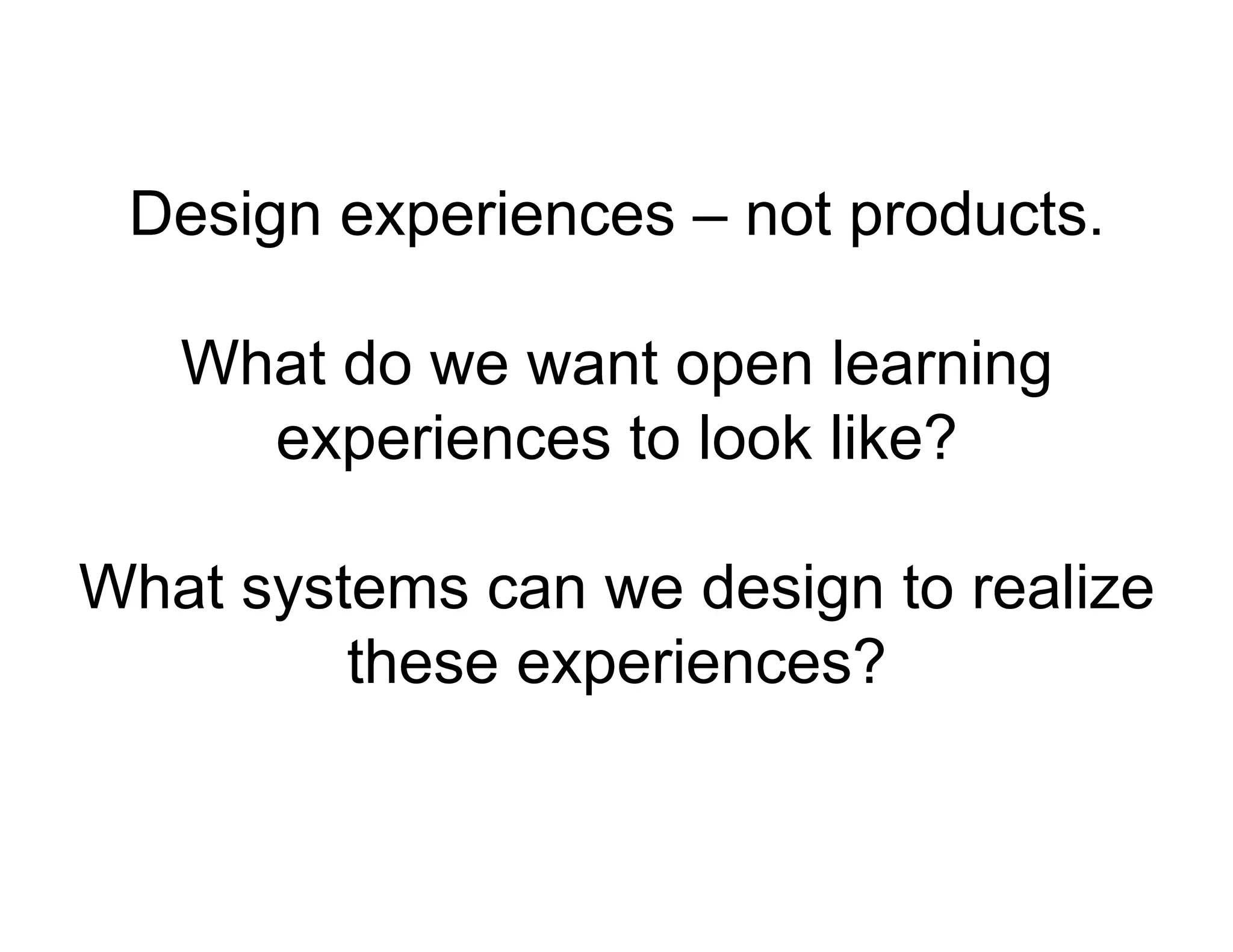 Design experiences – not products.

What do we want open learning experiences to look like?

What systems can we design to realize these experiences?